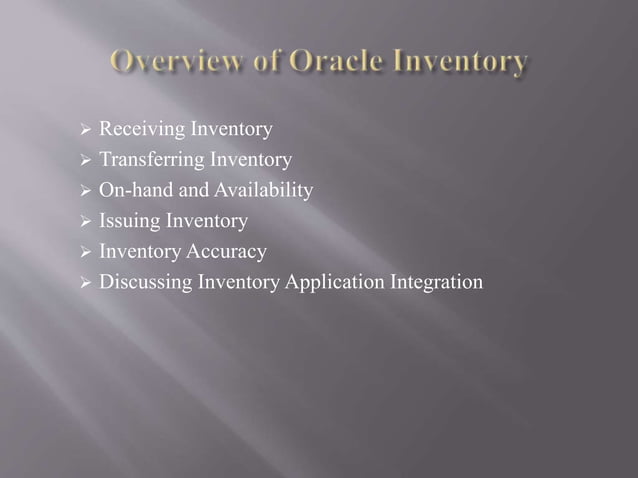 Overview of Oracle Inventory

➢ Receiving Inventory
➢ Transferring Inventory
➢ On-hand and Availability
➢ Issuing Inventory
➢ Inventory Accuracy
➢ Discussing Inventory Application Integration